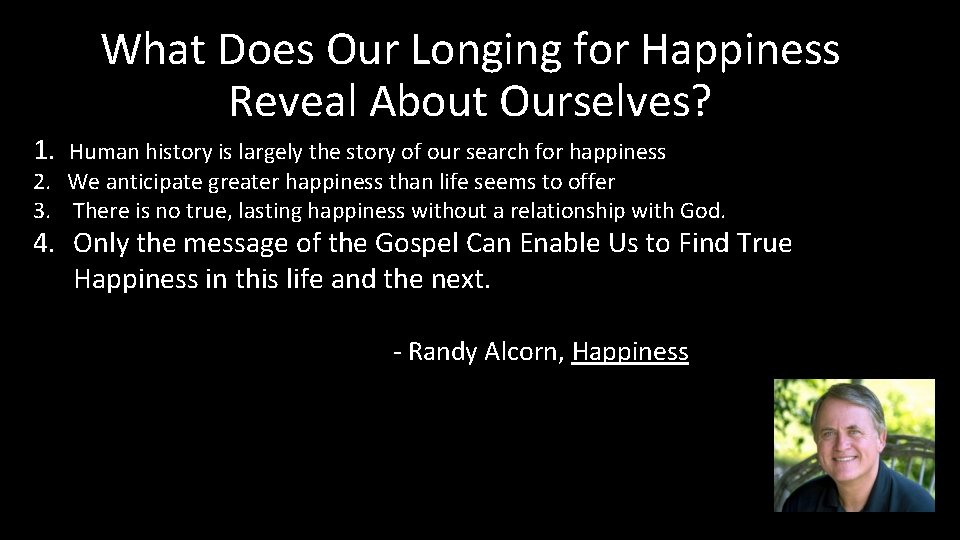 What Does Our Longing for Happiness Reveal About Ourselves?

1. Human history is largely the story of our search for happiness
2. We anticipate greater happiness than life seems to offer
3. There is no true, lasting happiness without a relationship with God.
4. Only the message of the Gospel Can Enable Us to Find True Happiness in this life and the next.

- Randy Alcorn, Happiness